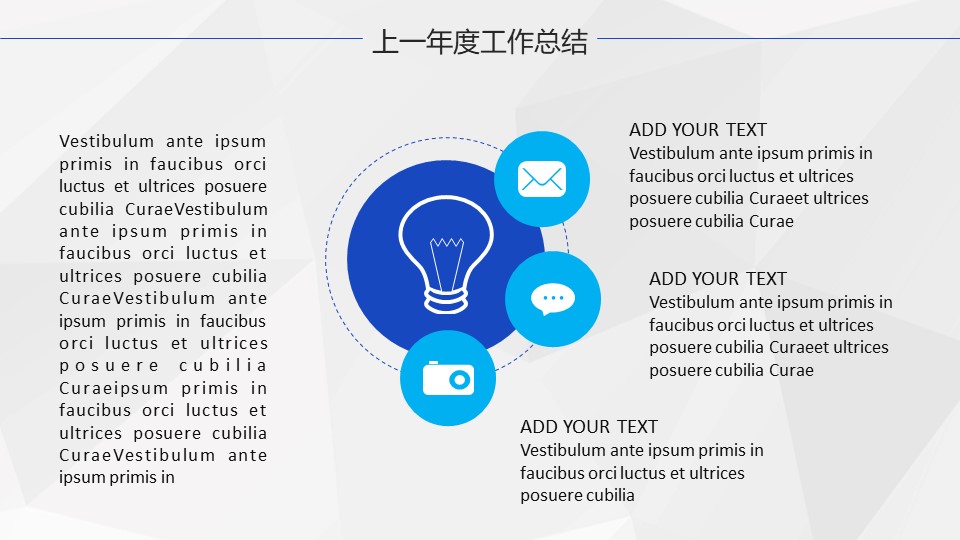 上一年度工作总结

Vestibulum ante ipsum primis in faucibus orci luctus et ultrices posuere cubilia CuraeVestibulum ante ipsum primis in faucibus orci luctus et ultrices posuere cubilia CuraeVestibulum ante ipsum primis in faucibus orci luctus et ultrices posuere cubilia Curaeipsum primis in faucibus orci luctus et ultrices posuere cubilia CuraeVestibulum ante ipsum primis in

ADD YOUR TEXT
Vestibulum ante ipsum primis in faucibus orci luctus et ultrices posuere cubilia Curaeet ultrices posuere cubilia Curae

ADD YOUR TEXT
Vestibulum ante ipsum primis in faucibus orci luctus et ultrices posuere cubilia Curaeet ultrices posuere cubilia Curae

ADD YOUR TEXT
Vestibulum ante ipsum primis in faucibus orci luctus et ultrices posuere cubilia